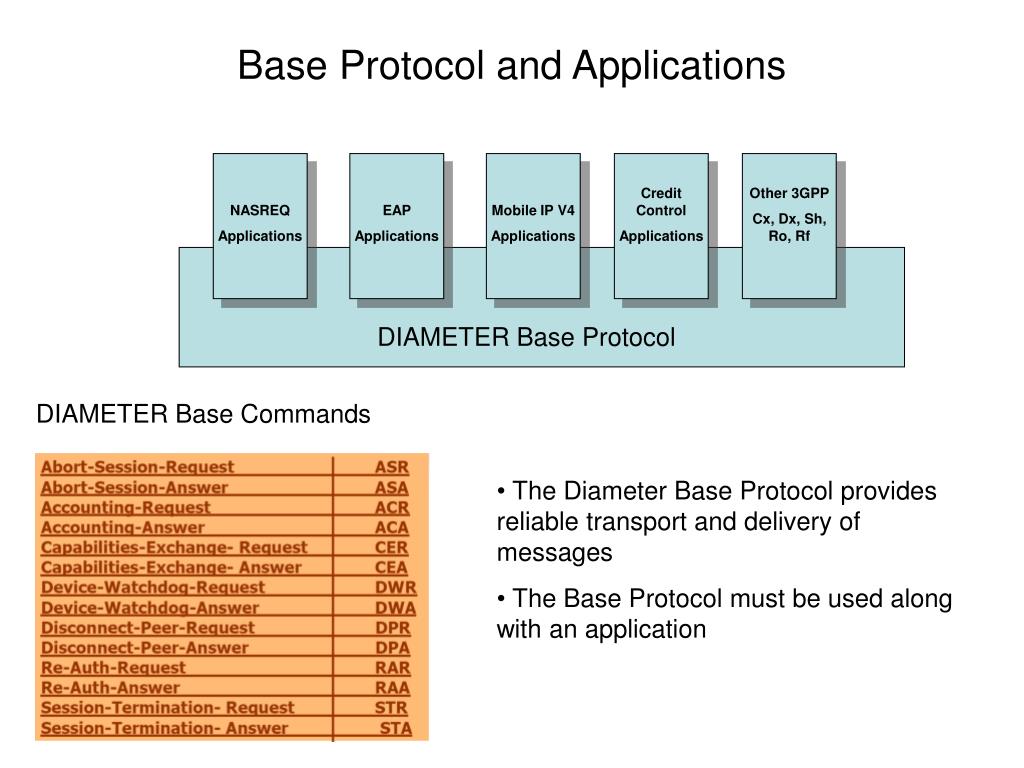 Base Protocol and Applications

NASREQ
Applications

EAP
Applications

Mobile IP V4
Applications

Credit Control
Applications

Other 3GPP
Cx, Dx, Sh, Ro, Rf

DIAMETER Base Protocol

DIAMETER Base Commands

| | |
|---|---|
| Abort-Session-Request | ASR |
| Abort-Session-Answer | ASA |
| Accounting-Request | ACR |
| Accounting-Answer | ACA |
| Capabilities-Exchange- Request | CER |
| Capabilities-Exchange- Answer | CEA |
| Device-Watchdog-Request | DWR |
| Device-Watchdog-Answer | DWA |
| Disconnect-Peer-Request | DPR |
| Disconnect-Peer-Answer | DPA |
| Re-Auth-Request | RAR |
| Re-Auth-Answer | RAA |
| Session-Termination- Request | STR |
| Session-Termination- Answer | STA |

• The Diameter Base Protocol provides reliable transport and delivery of messages

• The Base Protocol must be used along with an application